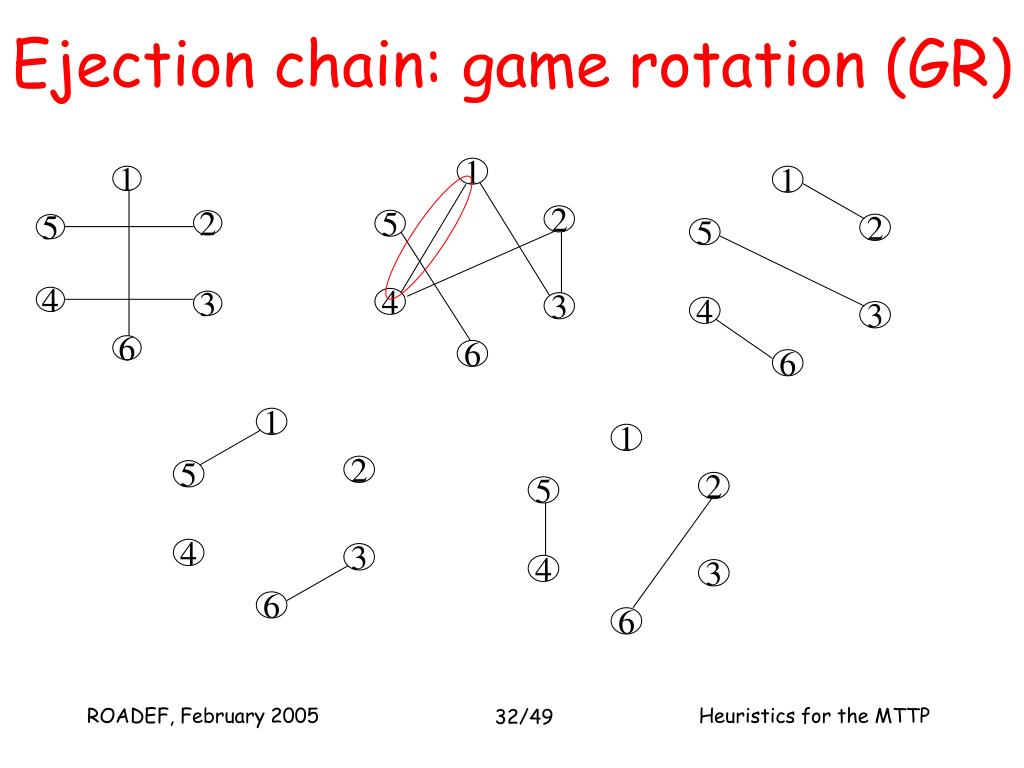 Ejection chain: game rotation (GR)

1
5
2
4
3
6

1
5
2
4
3
6

1
5
2
4
3
6

1
5
2
4
3
6

1
5
2
4
3
6

ROADEF, February 2005

32/49

Heuristics for the MTTP